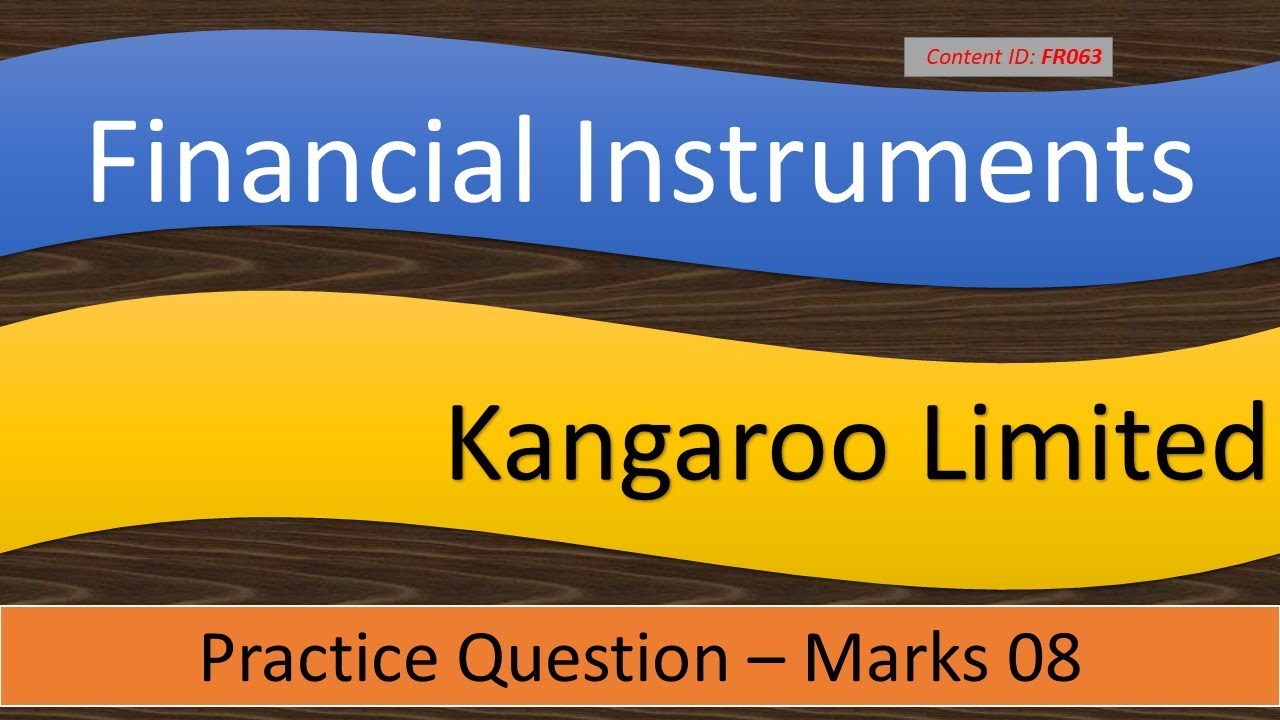 Content ID: FR063

Financial Instruments

Kangaroo Limited

Practice Question – Marks 08